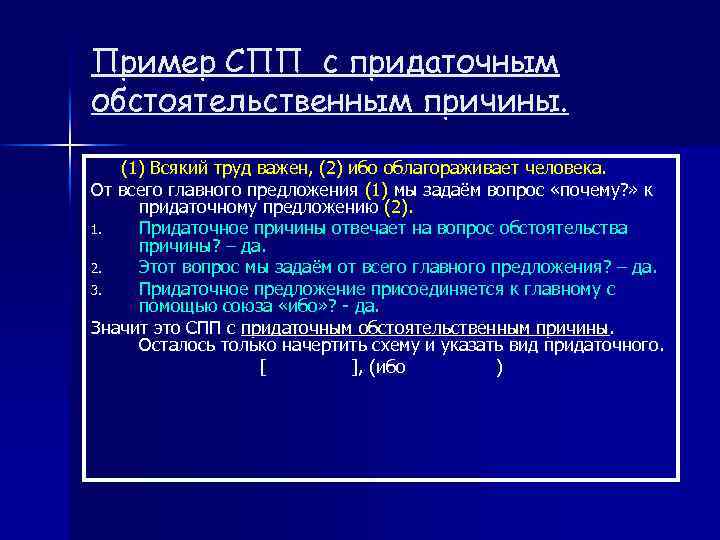 Пример СПП с придаточным обстоятельственным причины.

(1) Всякий труд важен, (2) ибо облагораживает человека.

От всего главного предложения (1) мы задаём вопрос «почему?» к придаточному предложению (2).

1. Придаточное причины отвечает на вопрос обстоятельства причины? – да.
2. Этот вопрос мы задаём от всего главного предложения? – да.
3. Придаточное предложение присоединяется к главному с помощью союза «ибо»? - да.

Значит это СПП с придаточным обстоятельственным причины. Осталось только начертить схему и указать вид придаточного.

[ ], (ибо )